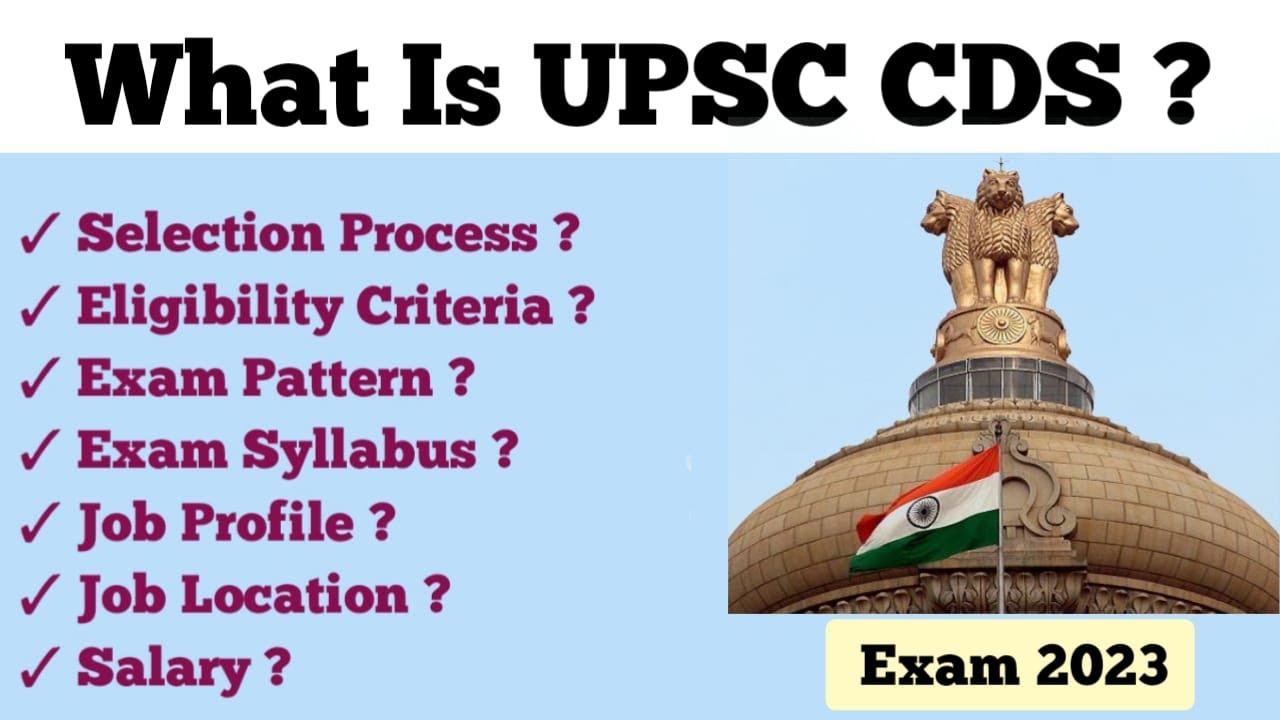 What Is UPSC CDS ?

✓ Selection Process ?
✓ Eligibility Criteria ?
✓ Exam Pattern ?
✓ Exam Syllabus ?
✓ Job Profile ?
✓ Job Location ?
✓ Salary ?

Exam 2023